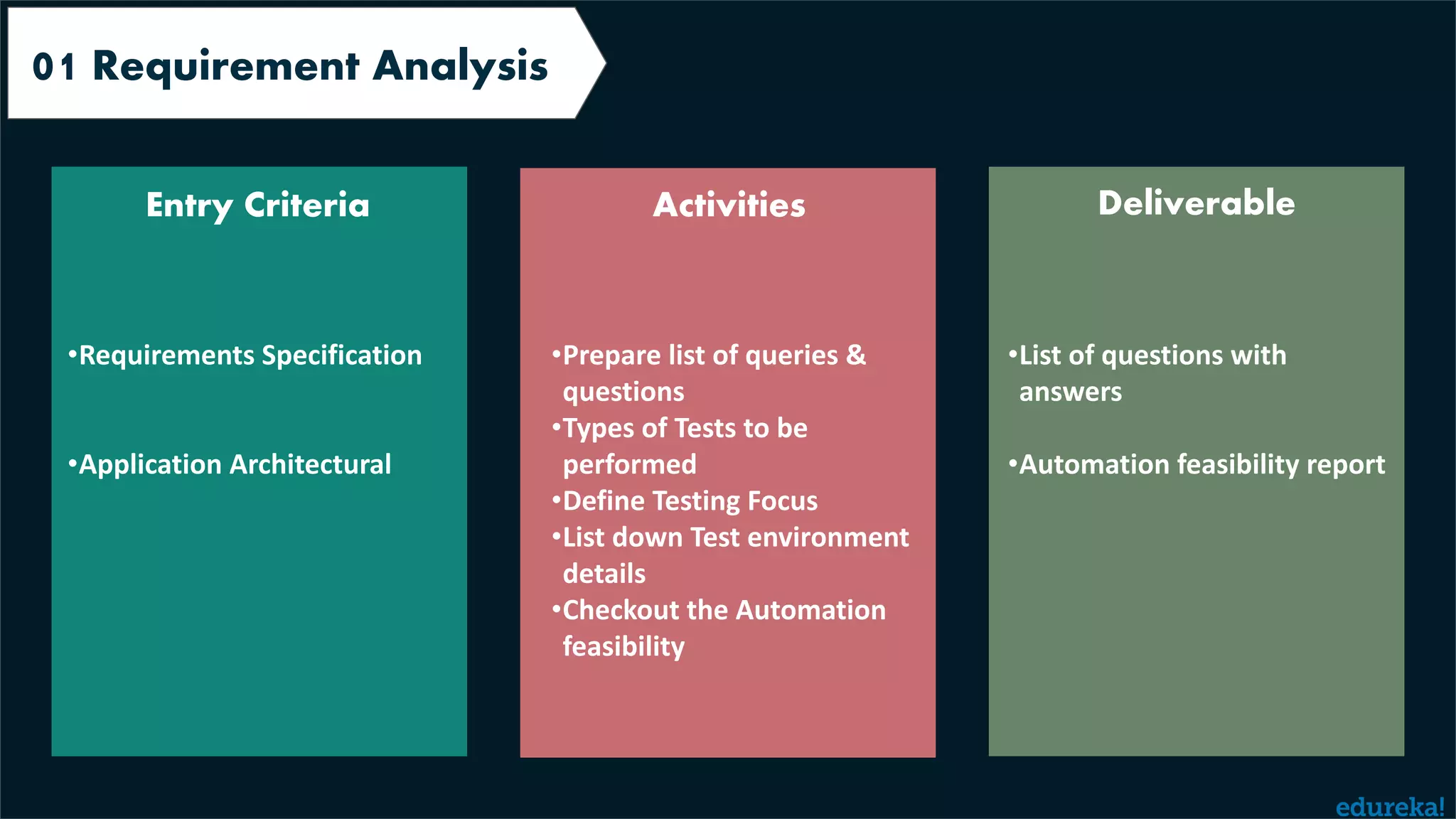 01 Requirement Analysis

Entry Criteria

•Requirements Specification

•Application Architectural

Activities

•Prepare list of queries & questions
•Types of Tests to be performed
•Define Testing Focus
•List down Test environment details
•Checkout the Automation feasibility

Deliverable

•List of questions with answers

•Automation feasibility report

edureka!